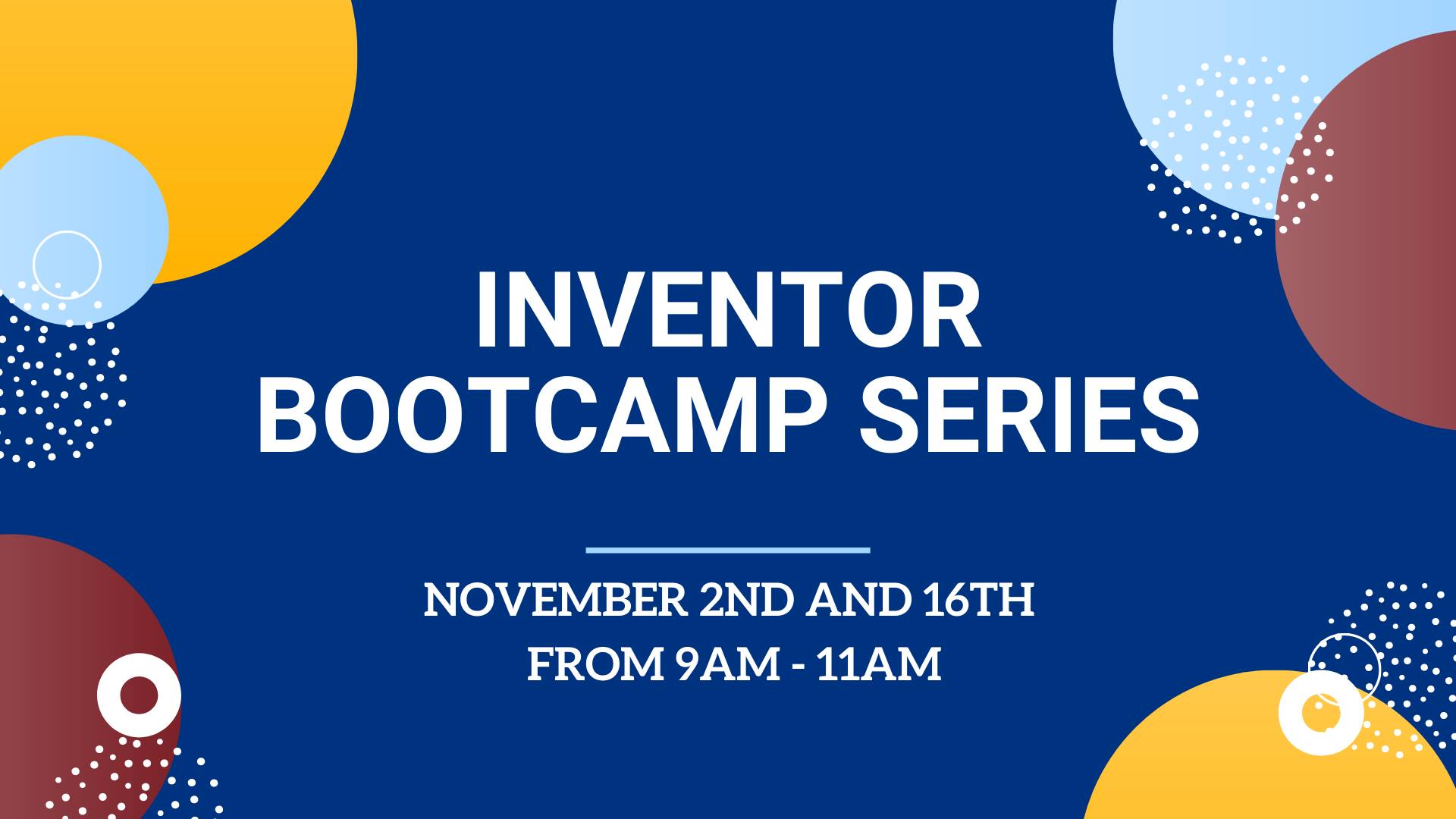 INVENTOR BOOTCAMP SERIES

NOVEMBER 2ND AND 16TH
FROM 9AM - 11AM